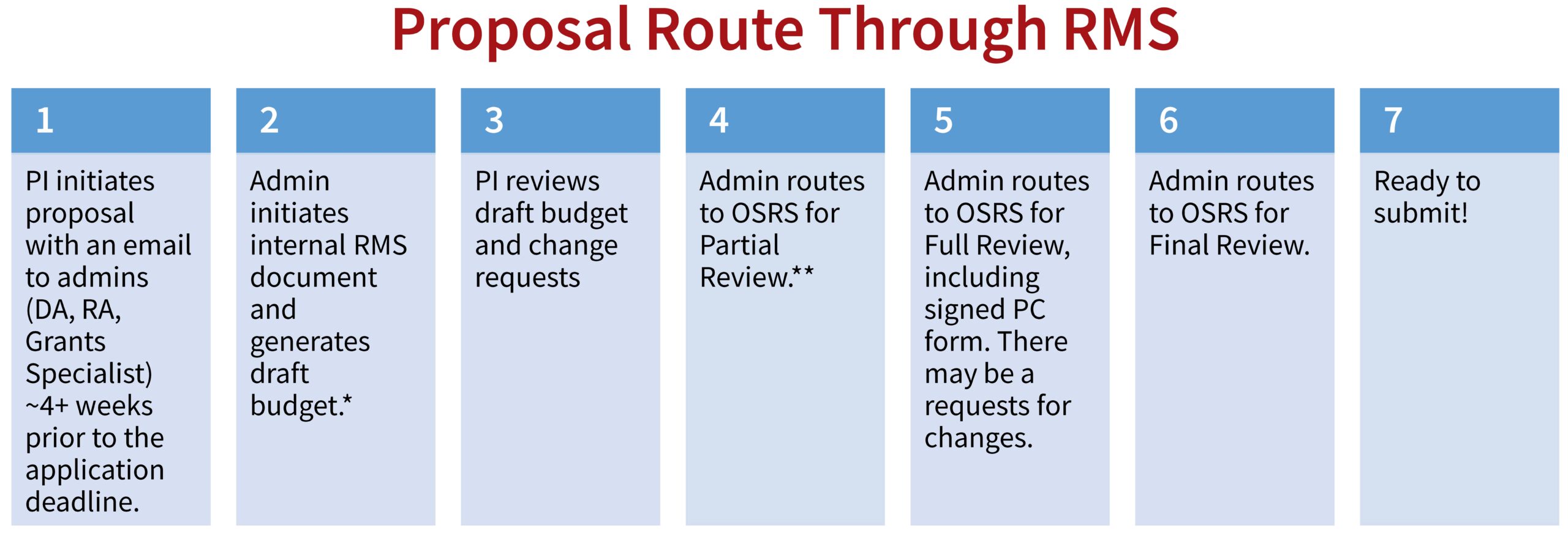 Proposal Route Through RMS

1

PI initiates proposal with an email to admins (DA, RA, Grants Specialist) ~4+ weeks prior to the application deadline.

2

Admin initiates internal RMS document and generates draft budget.*

3

PI reviews draft budget and change requests

4

Admin routes to OSRS for Partial Review.**

5

Admin routes to OSRS for Full Review, including signed PC form. There may be a requests for changes.

6

Admin routes to OSRS for Final Review.

7

Ready to submit!